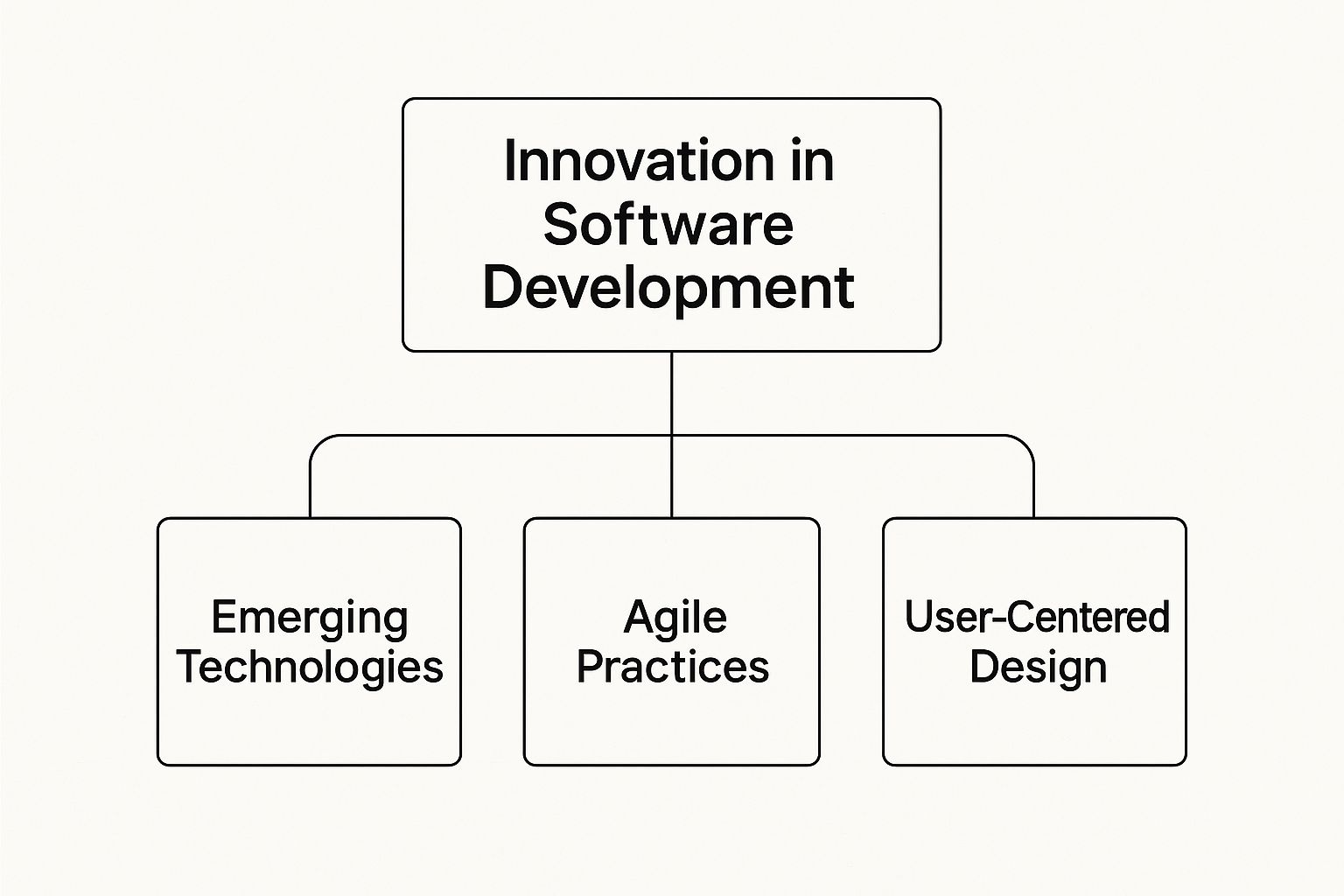 Innovation in Software Development

Emerging Technologies

Agile Practices

User-Centered Design